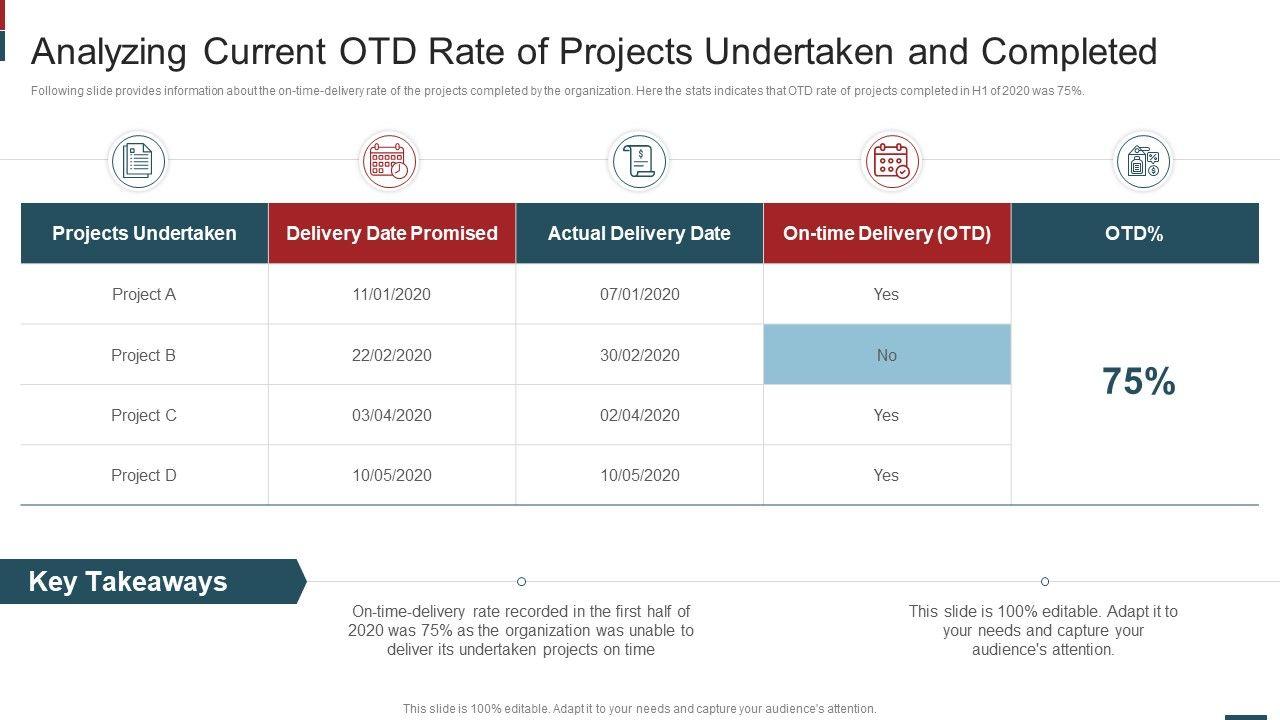 Analyzing Current OTD Rate of Projects Undertaken and Completed

Following slide provides information about the on-time-delivery rate of the projects completed by the organization. Here the stats indicates that OTD rate of projects completed in H1 of 2020 was 75%.

| Projects Undertaken | Delivery Date Promised | Actual Delivery Date | On-time Delivery (OTD) | OTD% |
|---|---|---|---|---|
| Project A | 11/01/2020 | 07/01/2020 | Yes | 75% |
| Project B | 22/02/2020 | 30/02/2020 | No | |
| Project C | 03/04/2020 | 02/04/2020 | Yes | |
| Project D | 10/05/2020 | 10/05/2020 | Yes | |

Key Takeaways

On-time-delivery rate recorded in the first half of 2020 was 75% as the organization was unable to deliver its undertaken projects on time

This slide is 100% editable. Adapt it to your needs and capture your audience's attention.

This slide is 100% editable. Adapt it to your needs and capture your audience's attention.